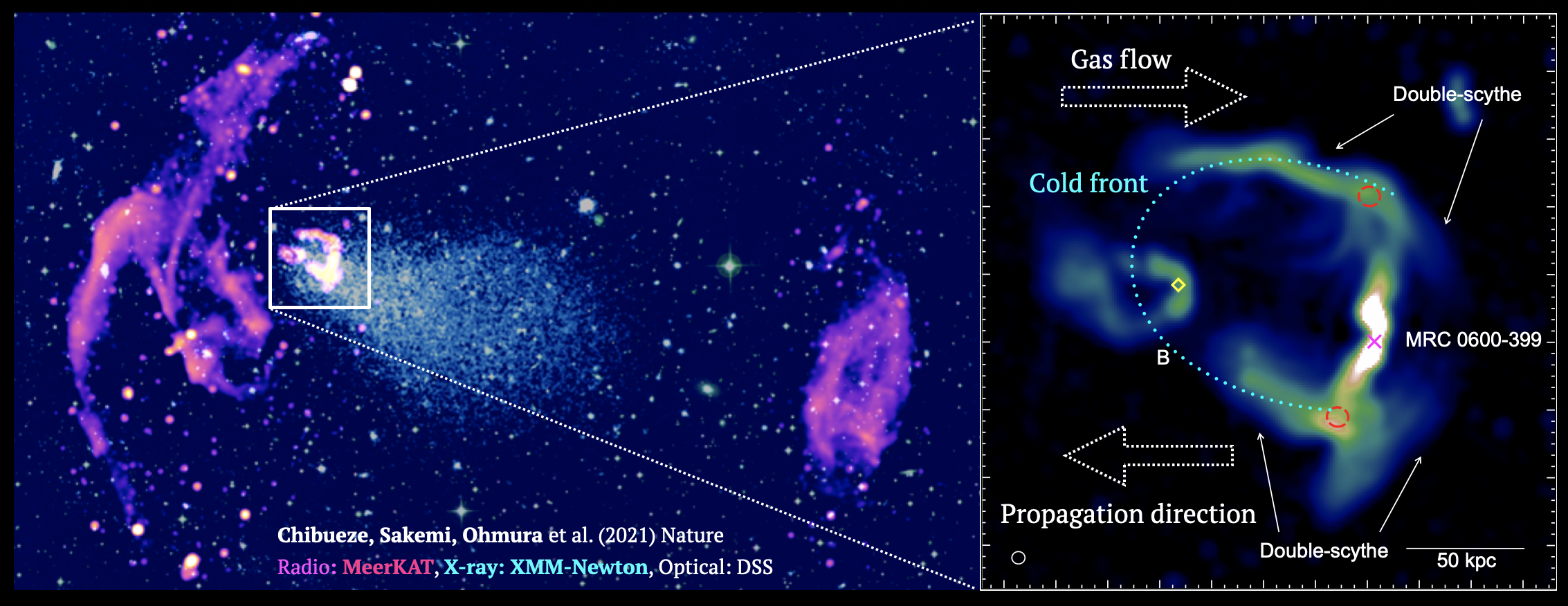 Chibueze, Sakemi, Ohmura et al. (2021) Nature
Radio: MeerKAT, X-ray: XMM-Newton, Optical: DSS

Gas flow
Double-scythe
Cold front
MRC 0600-399
B
Propagation direction
Double-scythe
50 kpc